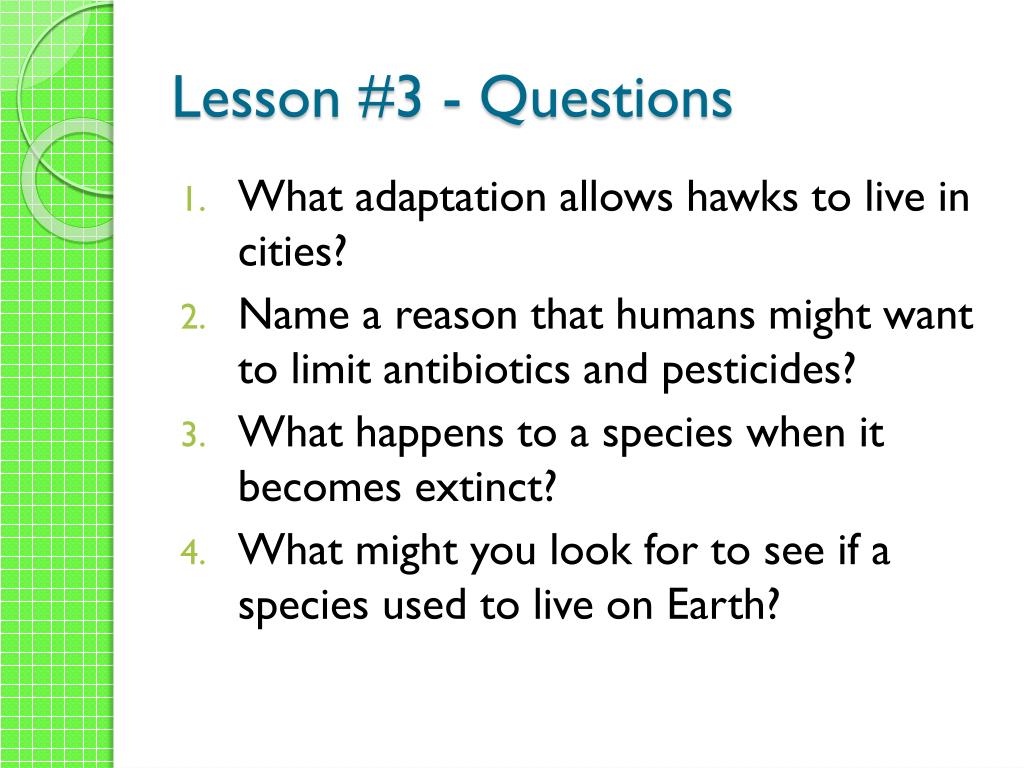 Lesson #3 - Questions

1. What adaptation allows hawks to live in cities?
2. Name a reason that humans might want to limit antibiotics and pesticides?
3. What happens to a species when it becomes extinct?
4. What might you look for to see if a species used to live on Earth?